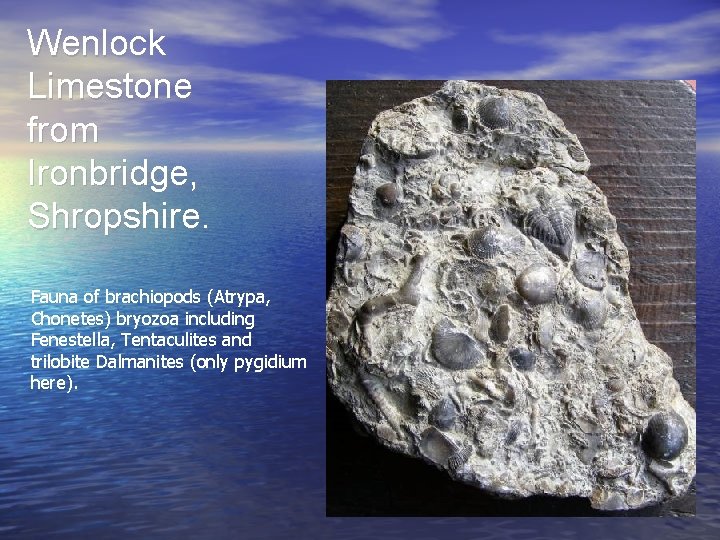 Wenlock Limestone from Ironbridge, Shropshire.

Fauna of brachiopods (Atrypa, Chonetes) bryozoa including Fenestella, Tentaculites and trilobite Dalmanites (only pygidium here).